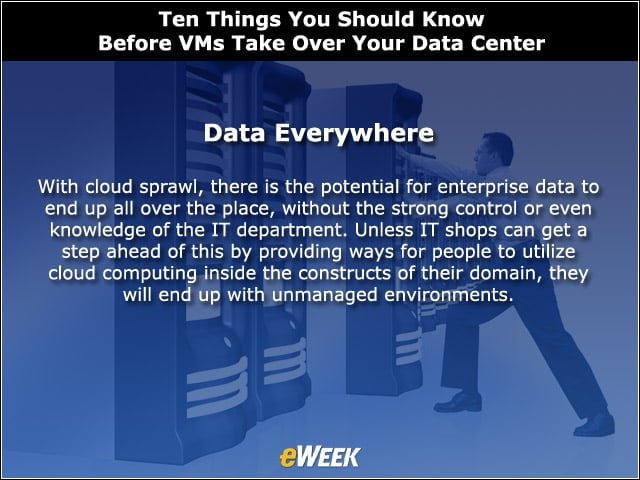 Ten Things You Should Know Before VMs Take Over Your Data Center

Data Everywhere

With cloud sprawl, there is the potential for enterprise data to end up all over the place, without the strong control or even knowledge of the IT department. Unless IT shops can get a step ahead of this by providing ways for people to utilize cloud computing inside the constructs of their domain, they will end up with unmanaged environments.

eWEEK